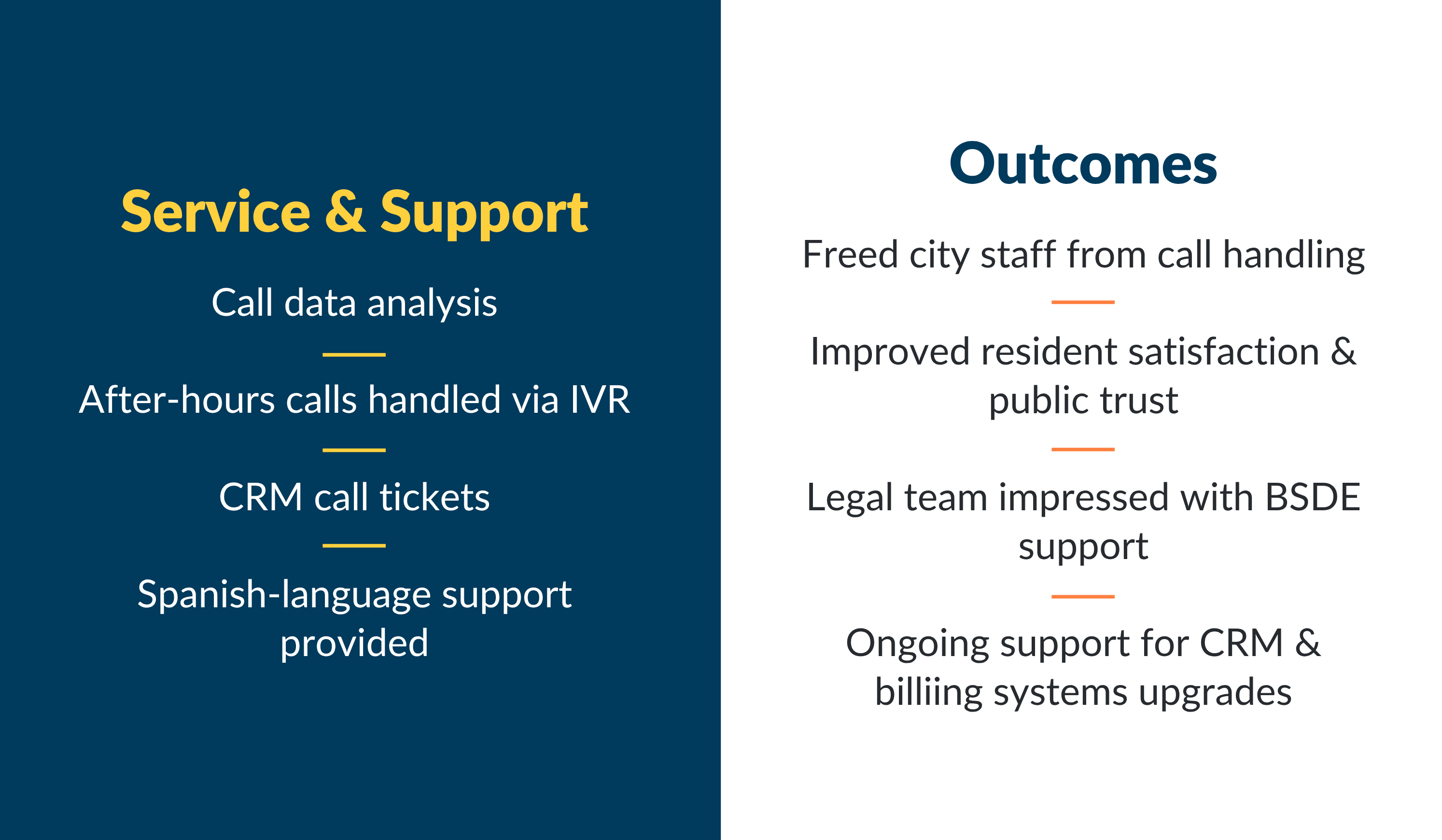 Service & Support

Call data analysis

After-hours calls handled via IVR

CRM call tickets

Spanish-language support provided

Outcomes

Freed city staff from call handling

Improved resident satisfaction & public trust

Legal team impressed with BSDE support

Ongoing support for CRM & billiing systems upgrades